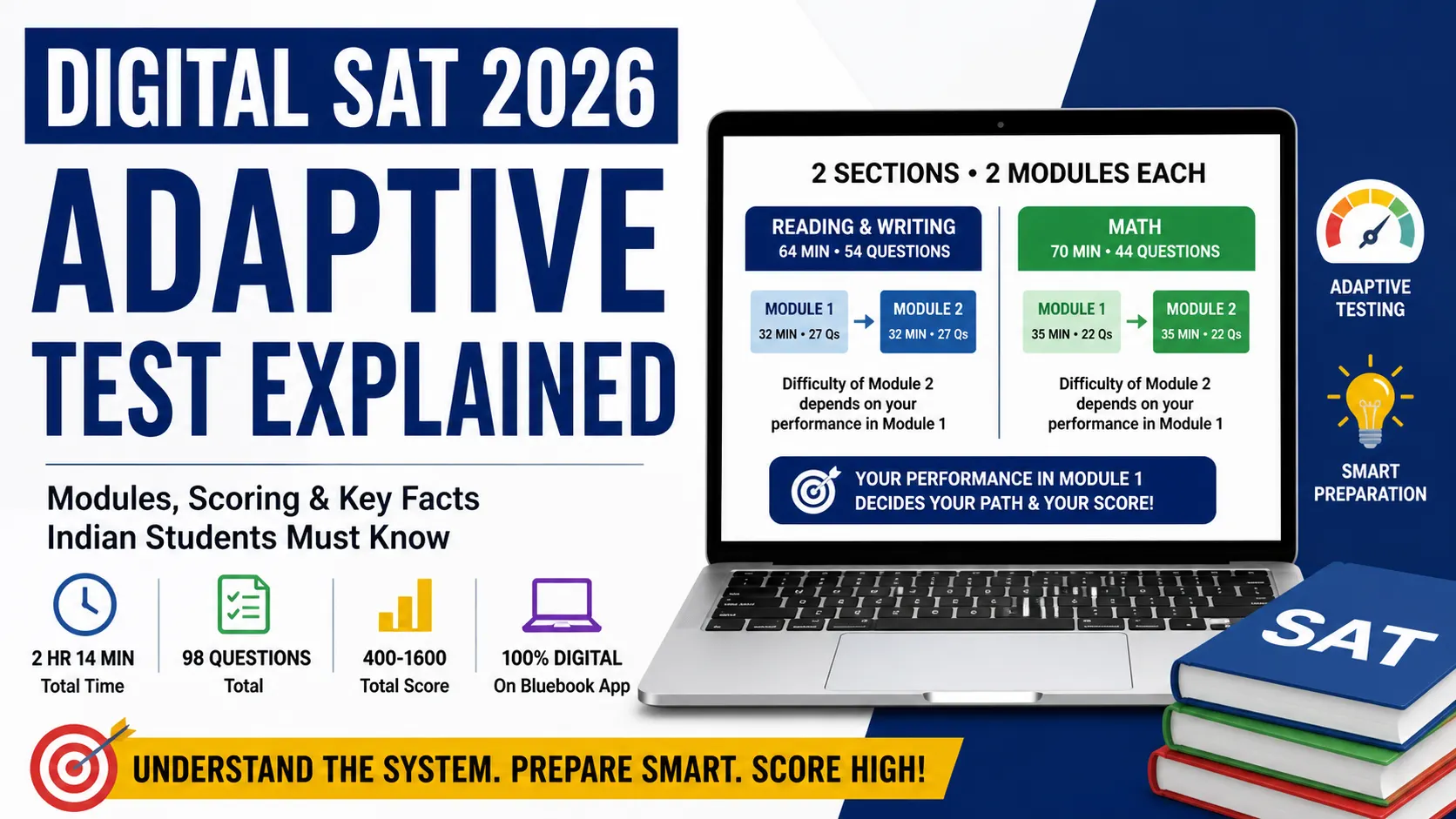 DIGITAL SAT 2026
ADAPTIVE
TEST EXPLAINED

Modules, Scoring & Key Facts
Indian Students Must Know

2 HR 14 MIN
Total Time

98 QUESTIONS
Total

400-1600
Total Score

100% DIGITAL
On Bluebook App

UNDERSTAND THE SYSTEM. PREPARE SMART. SCORE HIGH!

2 SECTIONS • 2 MODULES EACH

READING & WRITING
64 MIN • 54 QUESTIONS

MODULE 1
32 MIN • 27 Qs

MODULE 2
32 MIN • 27 Qs

Difficulty of Module 2 depends on your performance in Module 1

MATH
70 MIN • 44 QUESTIONS

MODULE 1
35 MIN • 22 Qs

MODULE 2
35 MIN • 22 Qs

Difficulty of Module 2 depends on your performance in Module 1

YOUR PERFORMANCE IN MODULE 1
DECIDES YOUR PATH & YOUR SCORE!

ADAPTIVE TESTING

SMART PREPARATION

SAT